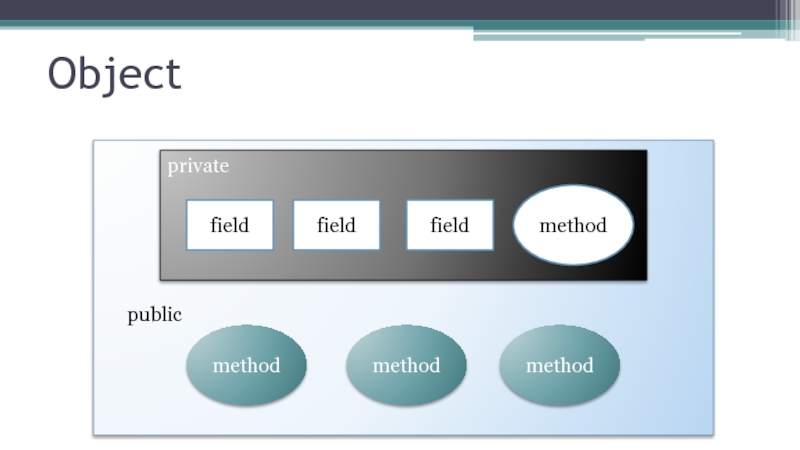 Object

private

field

field

field

method

public

method

method

method